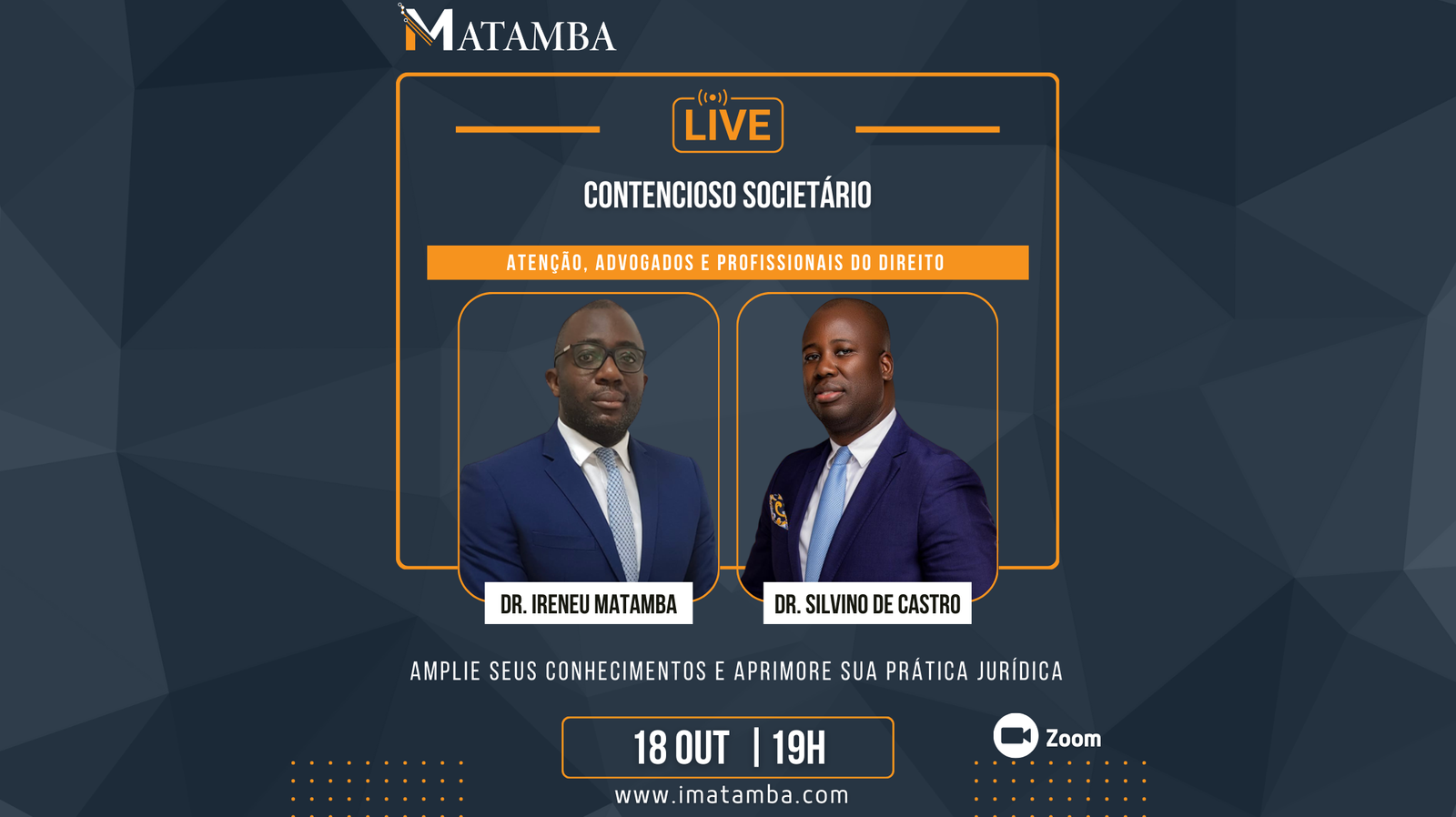 MATAMBA

LIVE

CONTENCIOSO SOCIETÁRIO

ATENÇÃO, ADVOGADOS E PROFISSIONAIS DO DIREITO

DR. IRENEU MATAMBA

DR. SILVINO DE CASTRO

AMPLIE SEUS CONHECIMENTOS E APRIMORE SUA PRÁTICA JURÍDICA

18 OUT | 19H

Zoom

www.imatamba.com